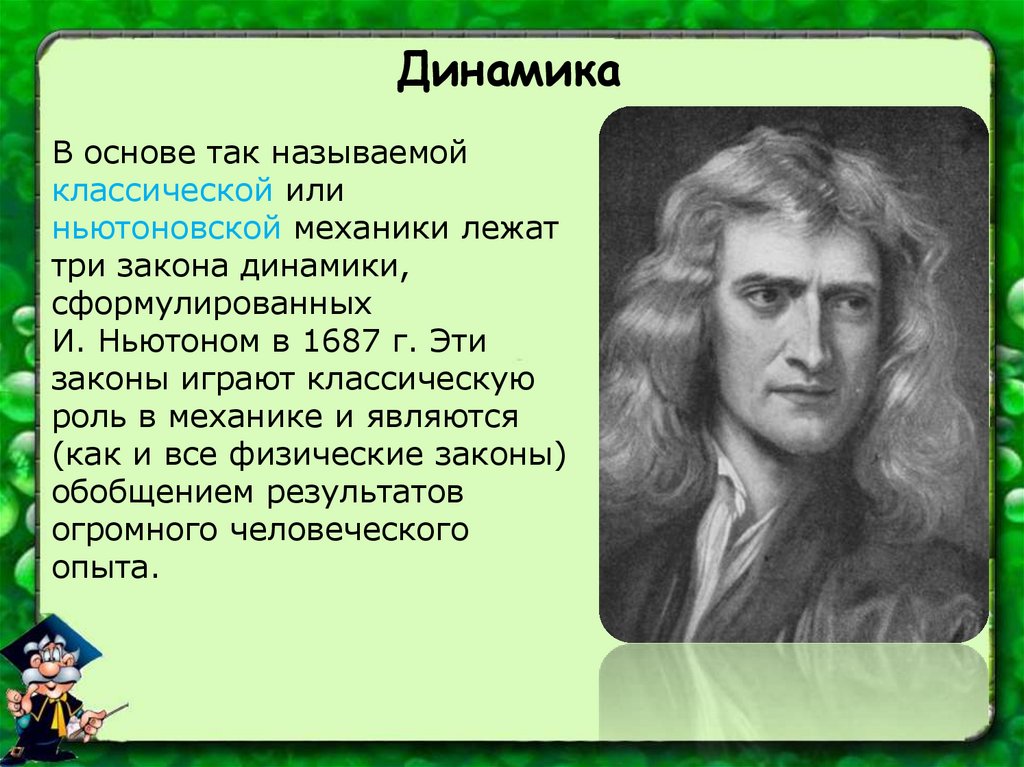 Динамика

В основе так называемой классической или ньютоновской механики лежат три закона динамики, сформулированных И. Ньютоном в 1687 г. Эти законы играют классическую роль в механике и являются (как и все физические законы) обобщением результатов огромного человеческого опыта.